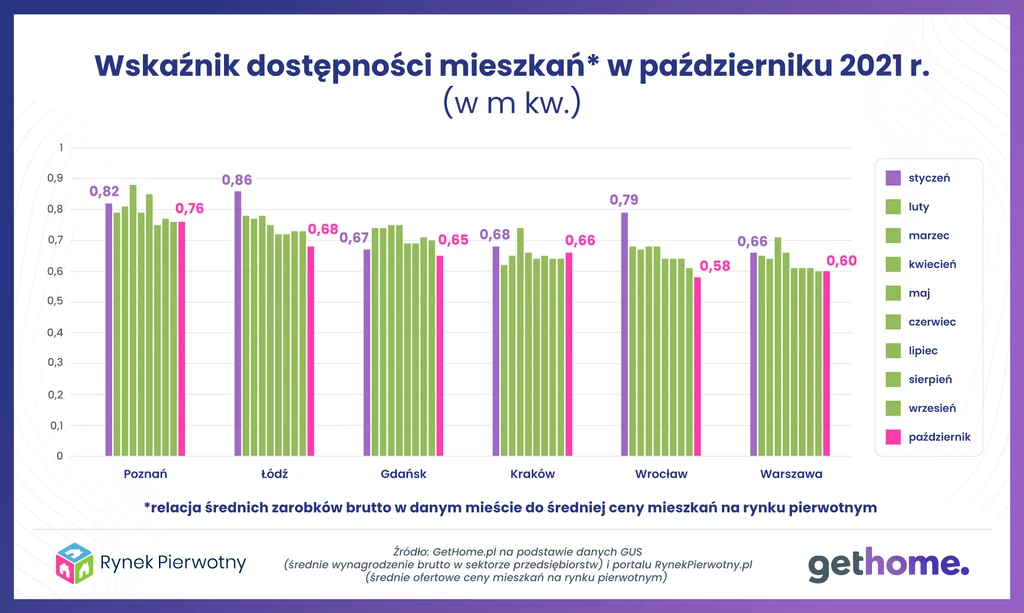 Wskaźnik dostępności mieszkań* w październiku 2021 r.
(w m kw.)

1
0,9
0,8
0,7
0,6
0,5
0,4
0,3
0,2
0,1
0

0,82 0,76
0,86 0,68
0,67 0,65
0,68 0,66
0,79 0,58
0,66 0,60

Poznań
Łódź
Gdańsk
Kraków
Wrocław
Warszawa

styczeń
luty
marzec
kwiecień
maj
czerwiec
lipiec
sierpień
wrzesień
październik

*relacja średnich zarobków brutto w danym mieście do średniej ceny mieszkań na rynku pierwotnym

Rynek Pierwotny

Źródło: GetHome.pl na podstawie danych GUS
(średnie wynagrodzenie brutto w sektorze przedsiębiorstw) i portalu RynekPierwotny.pl
(średnie ofertowe ceny mieszkań na rynku pierwotnym)

gethome.